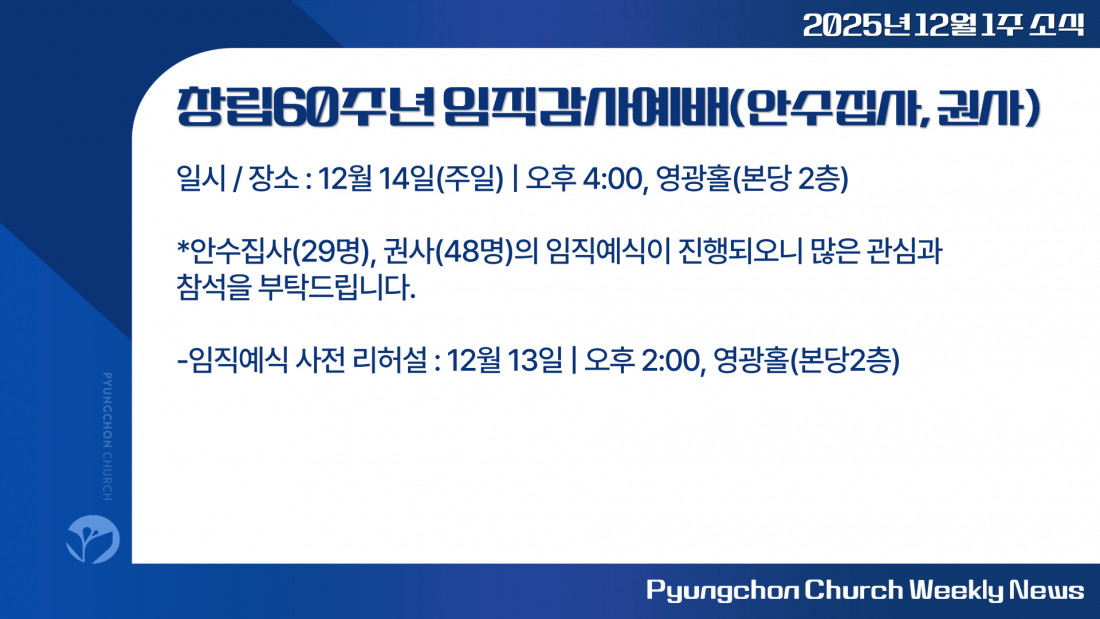 2025년 12월 1주 소식

창립60주년 임직감사예배(안수집사, 권사)

일시 / 장소 : 12월 14일(주일) | 오후 4:00, 영광홀(본당 2층)

*안수집사(29명), 권사(48명)의 임직예식이 진행되오니 많은 관심과 참석을 부탁드립니다.

-임직예식 사전 리허설 : 12월 13일 | 오후 2:00, 영광홀(본당2층)

PYUNGCHON CHURCH

Pyungchon Church Weekly News